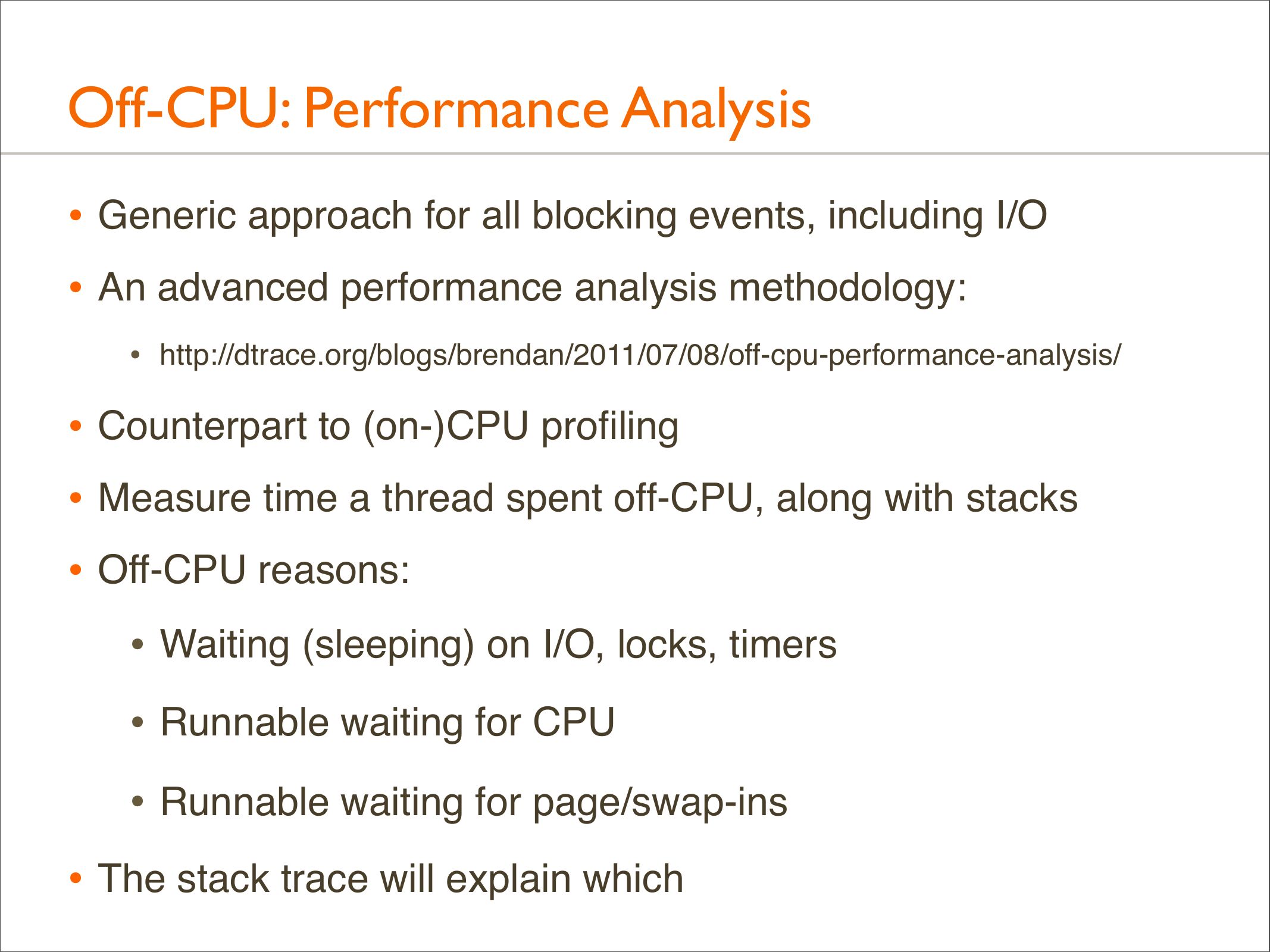 Off-CPU: Performance Analysis

• Generic approach for all blocking events, including I/O

• An advanced performance analysis methodology:

• http://dtrace.org/blogs/brendan/2011/07/08/off-cpu-performance-analysis/

• Counterpart to (on-)CPU profiling

• Measure time a thread spent off-CPU, along with stacks

• Off-CPU reasons:

• Waiting (sleeping) on I/O, locks, timers

• Runnable waiting for CPU

• Runnable waiting for page/swap-ins

• The stack trace will explain which